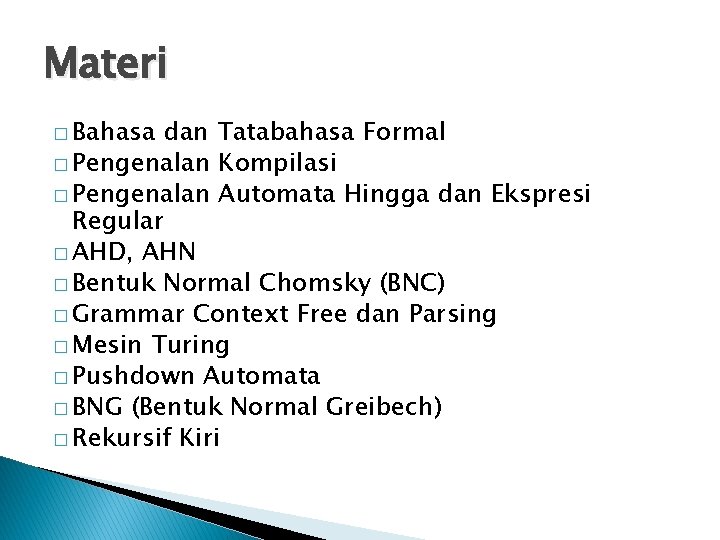 Materi

□ Bahasa dan Tatabahasa Formal
□ Pengenalan Kompilasi
□ Pengenalan Automata Hingga dan Ekspresi Regular
□ AHD, AHN
□ Bentuk Normal Chomsky (BNC)
□ Grammar Context Free dan Parsing
□ Mesin Turing
□ Pushdown Automata
□ BNG (Bentuk Normal Greibech)
□ Rekursif Kiri